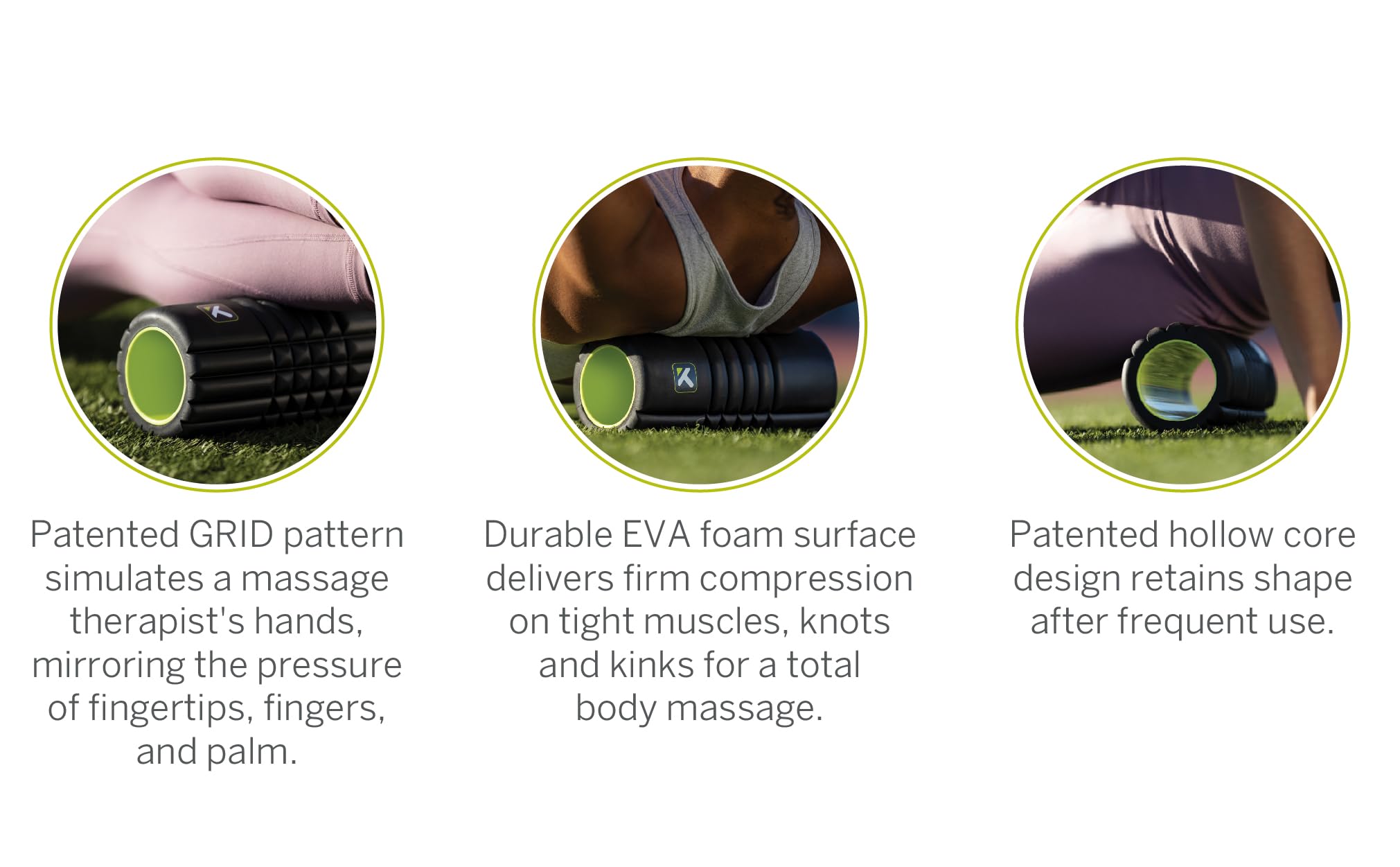 Patented GRID pattern simulates a massage therapist's hands, mirroring the pressure of fingertips, fingers, and palm.

Durable EVA foam surface delivers firm compression on tight muscles, knots and kinks for a total body massage.

Patented hollow core design retains shape after frequent use.